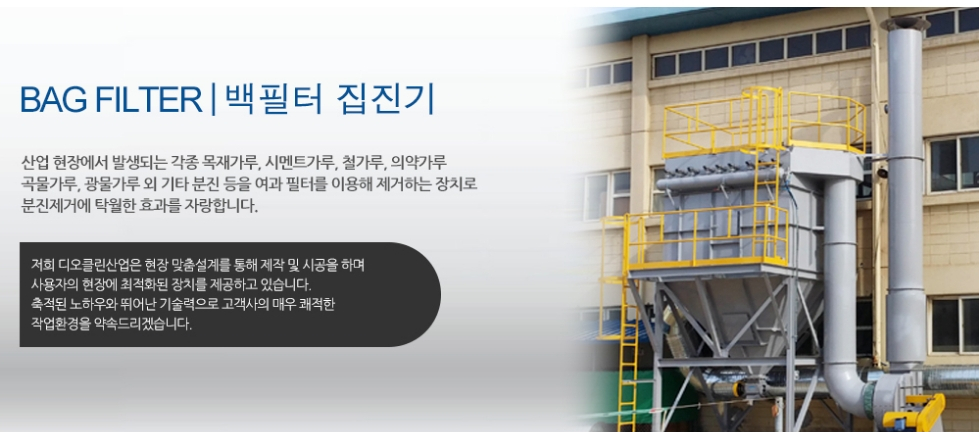 BAG FILTER | 백필터 집진기

산업 현장에서 발생되는 각종 목재가루, 시멘트가루, 철가루, 의약가루 곡물가루, 광물가루 외 기타 분진 등을 여과 필터를 이용해 제거하는 장치로 분진제거에 탁월한 효과를 자랑합니다.

저희 디오클린산업은 현장 맞춤설계를 통해 제작 및 시공을 하며 사용자의 현장에 최적화된 장치를 제공하고 있습니다. 축적된 노하우와 뛰어난 기술력으로 고객사의 매우 쾌적한 작업환경을 약속드리겠습니다.